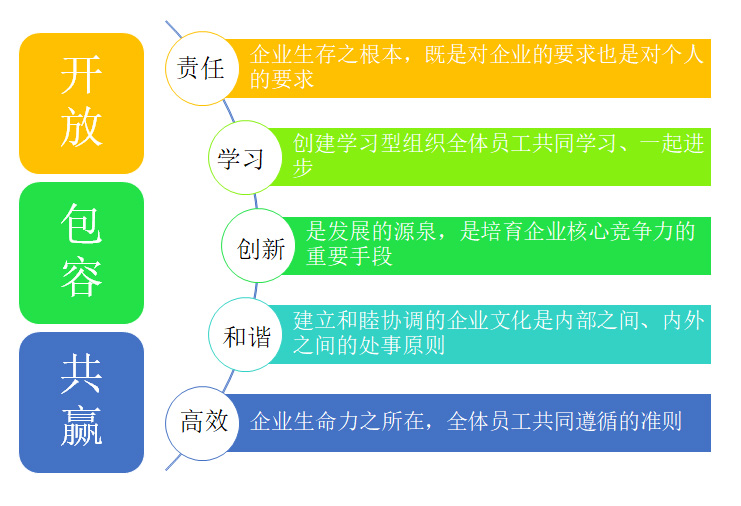 开放

包容

共赢

责任
企业生存之根本，既是对企业的要求也是对个人的要求

学习
创建学习型组织全体员工共同学习、一起进步

创新
是发展的源泉，是培育企业核心竞争力的重要手段

和谐
建立和睦协调的企业文化是内部之间、内外之间的处事原则

高效
企业生命力之所在，全体员工共同遵循的准则